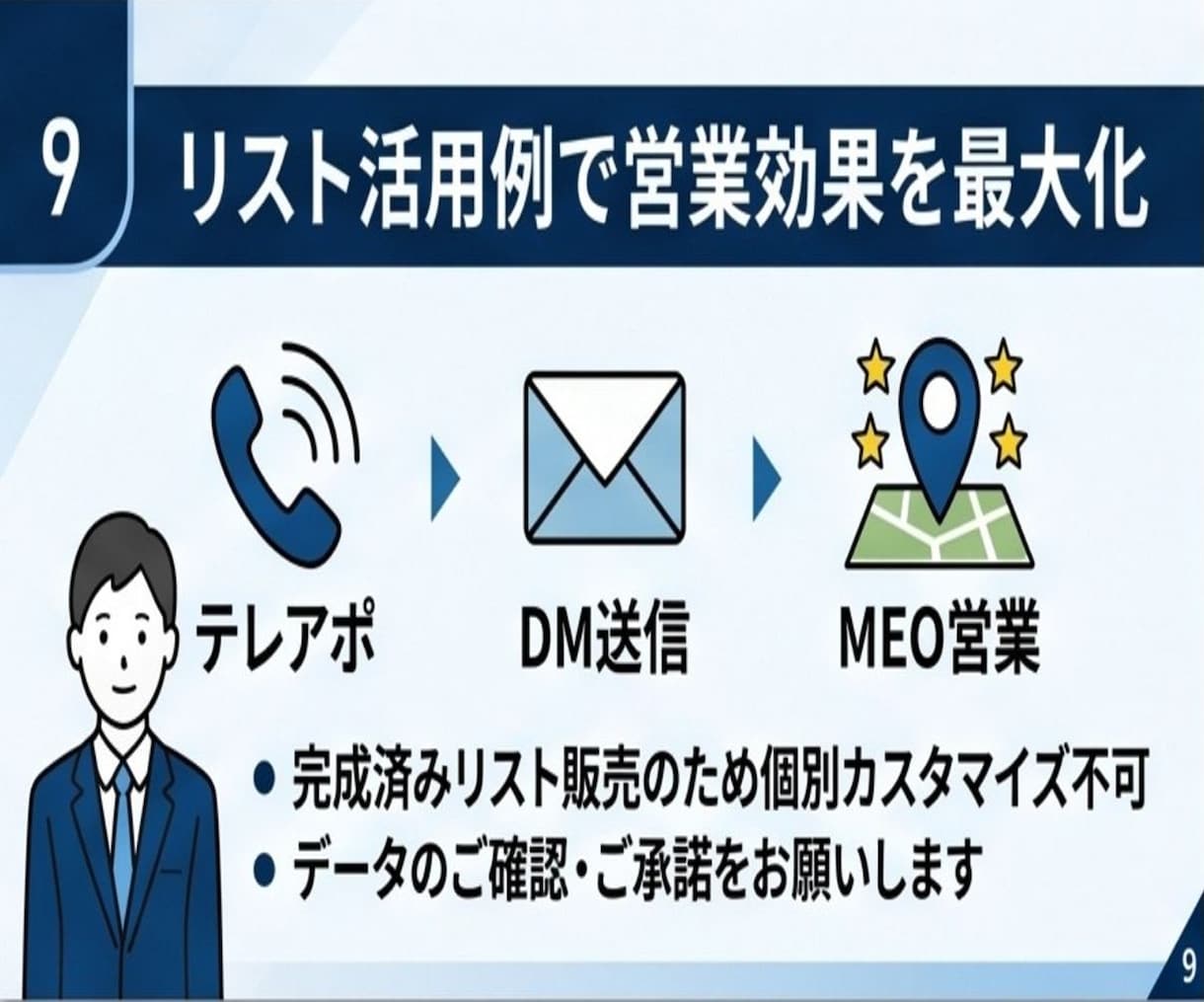 9 リスト活用例で営業効果を最大化

テレアポ

DM送信

MEO営業

• 完成済みリスト販売のため個別カスタマイズ不可
• データのご確認・ご承諾をお願いします

9